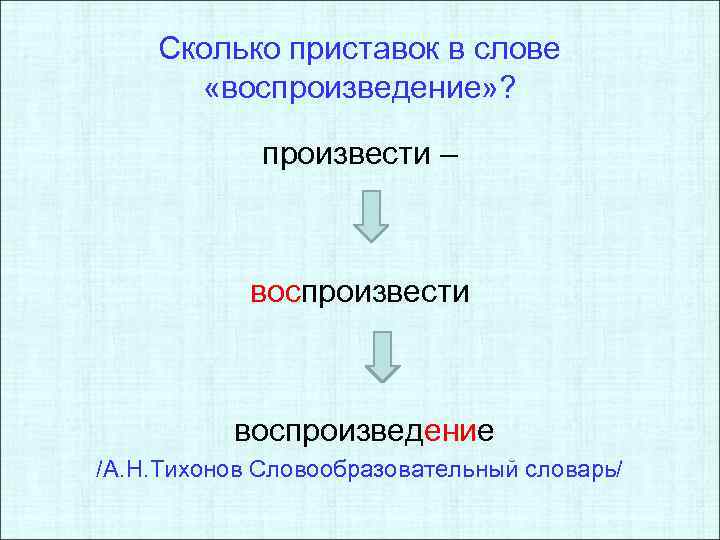 Сколько приставок в слове «воспроизведение»?

произвести –

воспроизвести

воспроизведение

/А.Н.Тихонов Словообразовательный словарь/